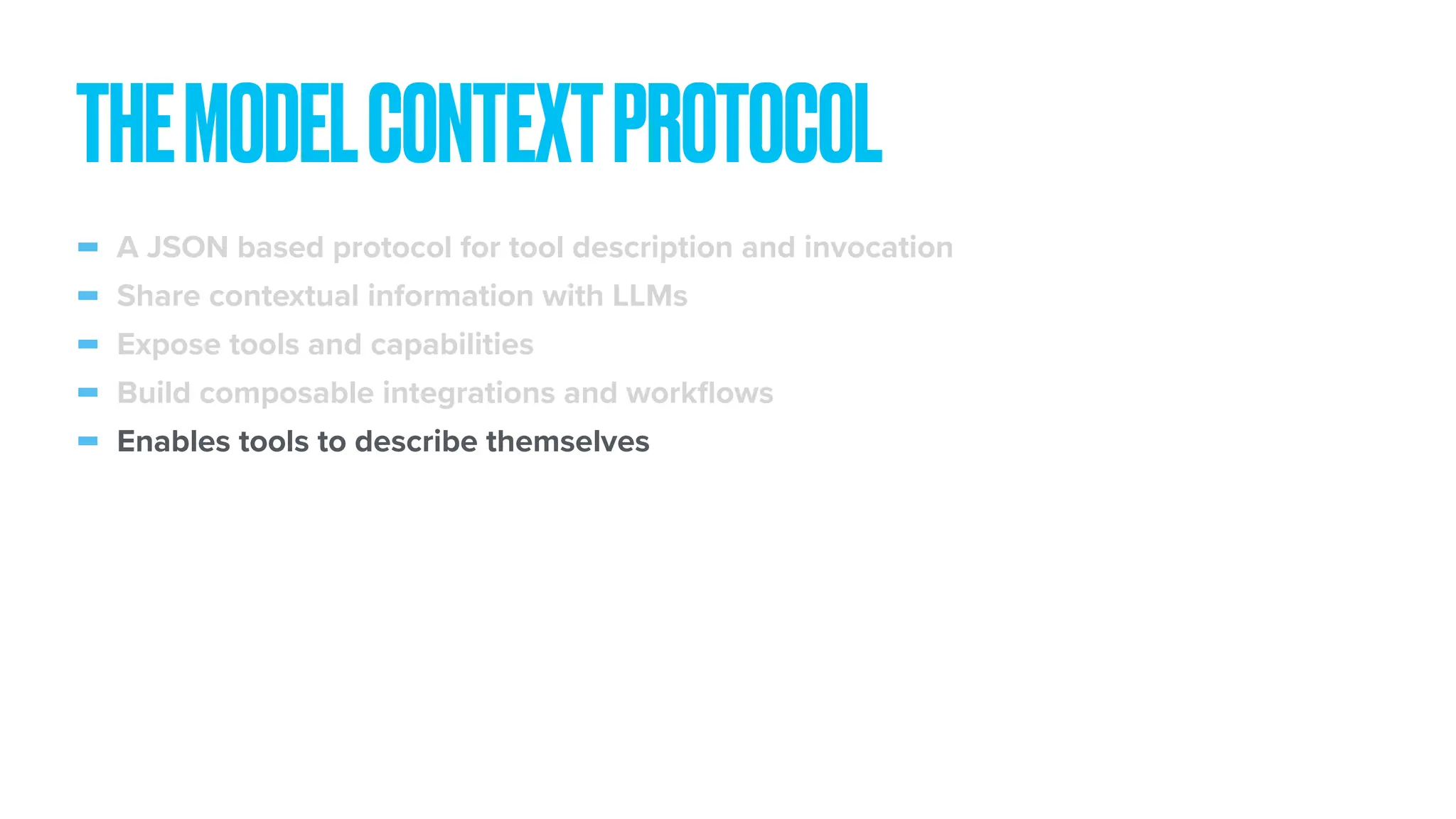 THE MODEL CONTEXT PROTOCOL

- A JSON based protocol for tool description and invocation
- Share contextual information with LLMs
- Expose tools and capabilities
- Build composable integrations and workflows
- Enables tools to describe themselves